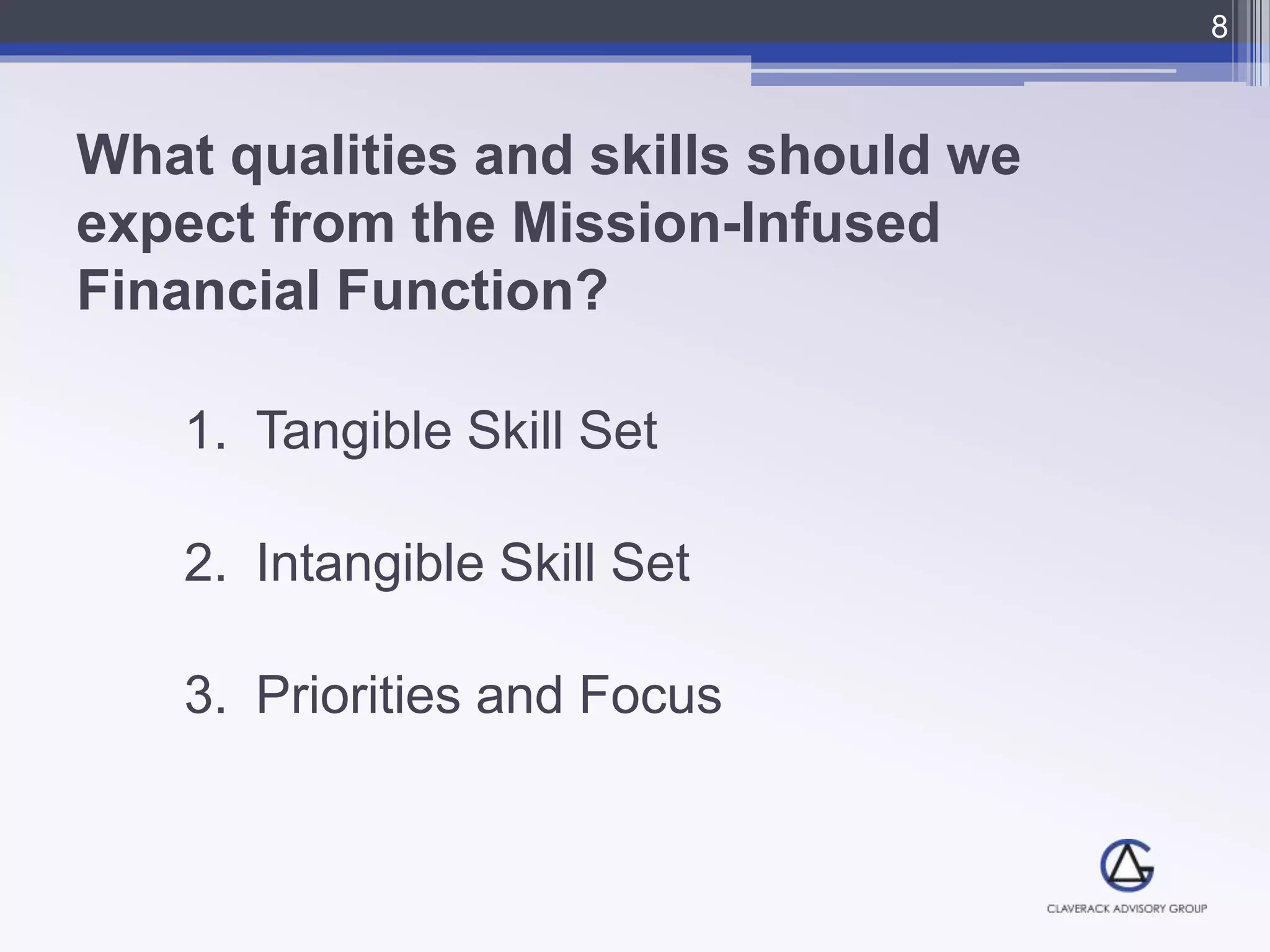 8

What qualities and skills should we expect from the Mission-Infused Financial Function?

1. Tangible Skill Set

2. Intangible Skill Set

3. Priorities and Focus

CLAVERACK ADVISORY GROUP